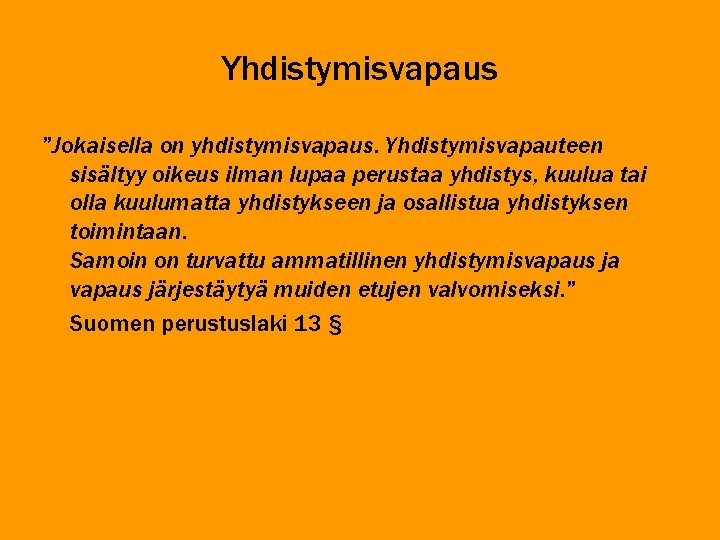 Yhdistymisvapaus

”Jokaisella on yhdistymisvapaus. Yhdistymisvapauteen sisältyy oikeus ilman lupaa perustaa yhdistys, kuulua tai olla kuulumatta yhdistykseen ja osallistua yhdistyksen toimintaan.
Samoin on turvattu ammatillinen yhdistymisvapaus ja vapaus järjestäytyä muiden etujen valvomiseksi.”

Suomen perustuslaki 13 §